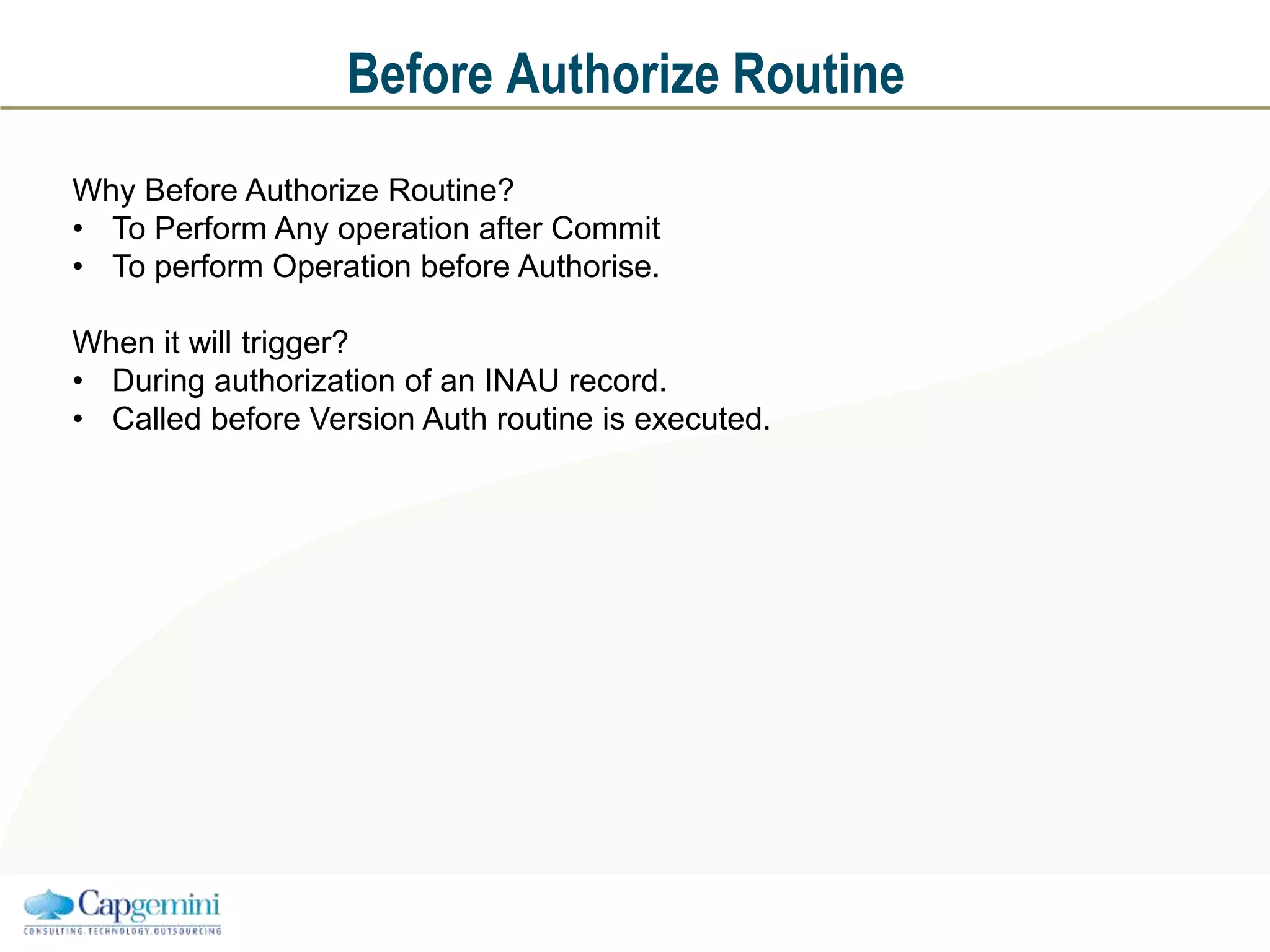 Before Authorize Routine

Why Before Authorize Routine?
• To Perform Any operation after Commit
• To perform Operation before Authorise.

When it will trigger?
• During authorization of an INAU record.
• Called before Version Auth routine is executed.

Capgemini
CONSULTING.TECHNOLOGY.OUTSOURCING